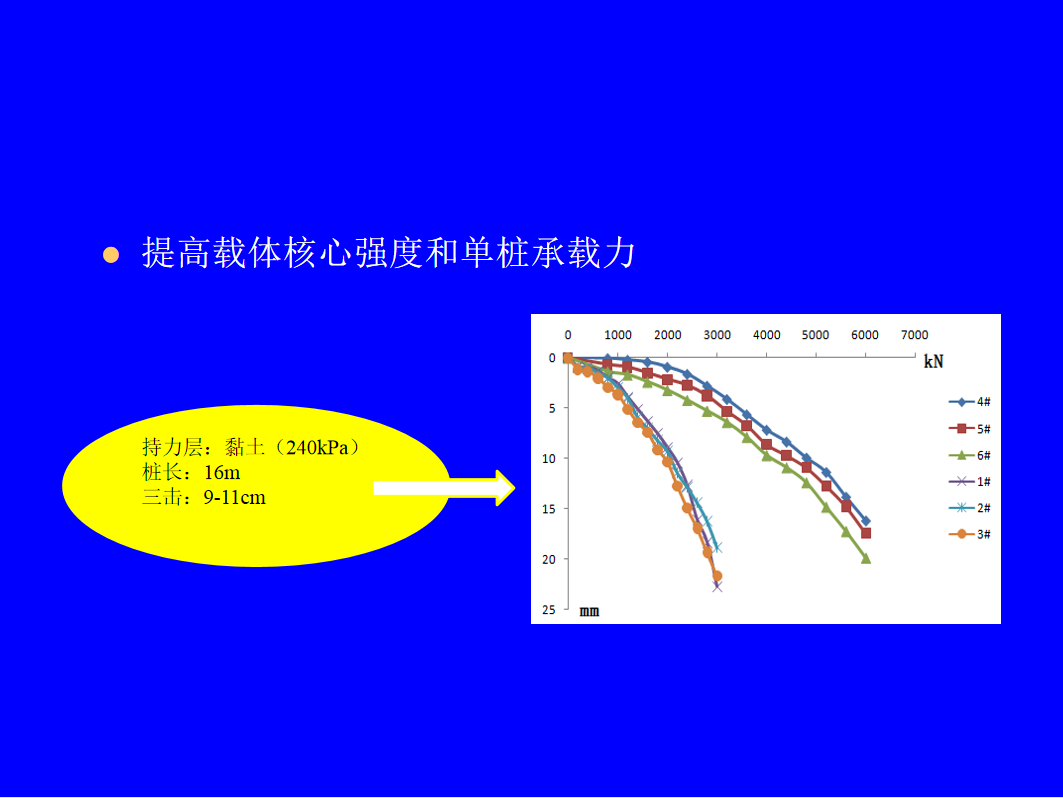 提高载体核心强度和单桩承载力

持力层：黏土（240kPa）
桩长：16m
三击：9-11cm

0 1000 2000 3000 4000 5000 6000 7000
kN
0
5
10
15
20
25
mm
4#
5#
6#
1#
2#
3#